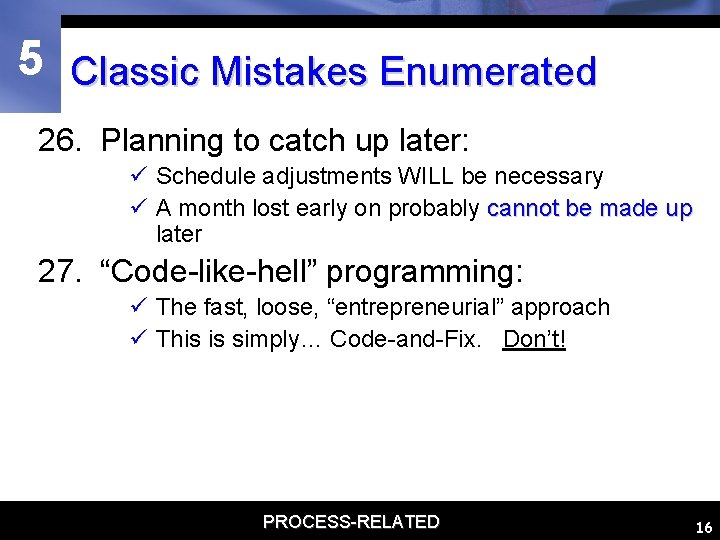 5

Classic Mistakes Enumerated

26. Planning to catch up later:

✓ Schedule adjustments WILL be necessary

✓ A month lost early on probably cannot be made up later

27. “Code-like-hell” programming:

✓ The fast, loose, “entrepreneurial” approach

✓ This is simply… Code-and-Fix. Don’t!

PROCESS-RELATED

16